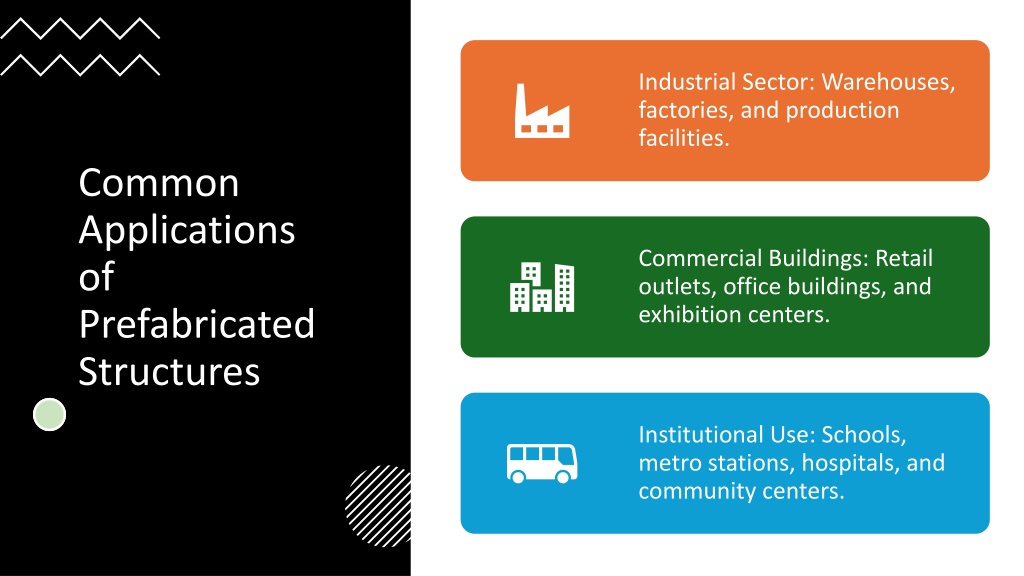 Common Applications of Prefabricated Structures

Industrial Sector: Warehouses, factories, and production facilities.

Commercial Buildings: Retail outlets, office buildings, and exhibition centers.

Institutional Use: Schools, metro stations, hospitals, and community centers.